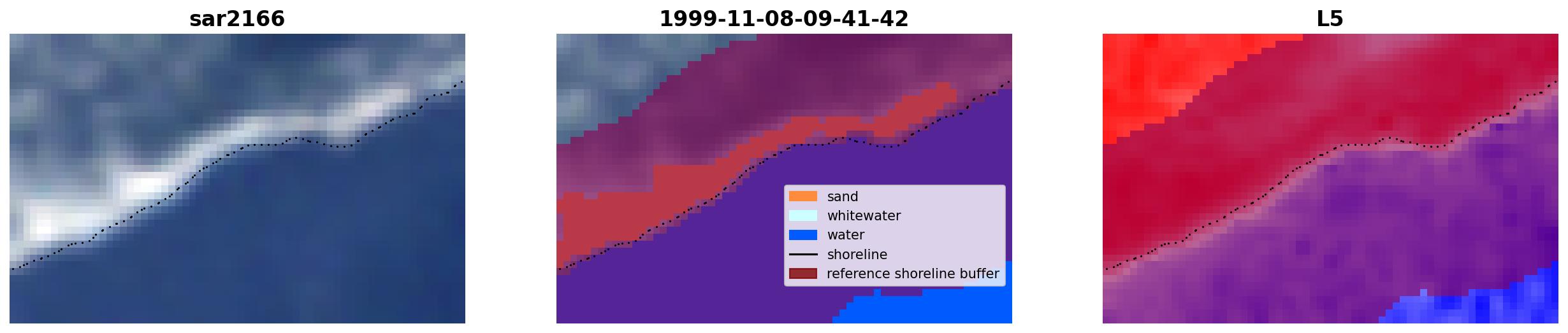 sar2166

1999-11-08-09-41-42

sand
whitewater
water
shoreline
reference shoreline buffer

L5